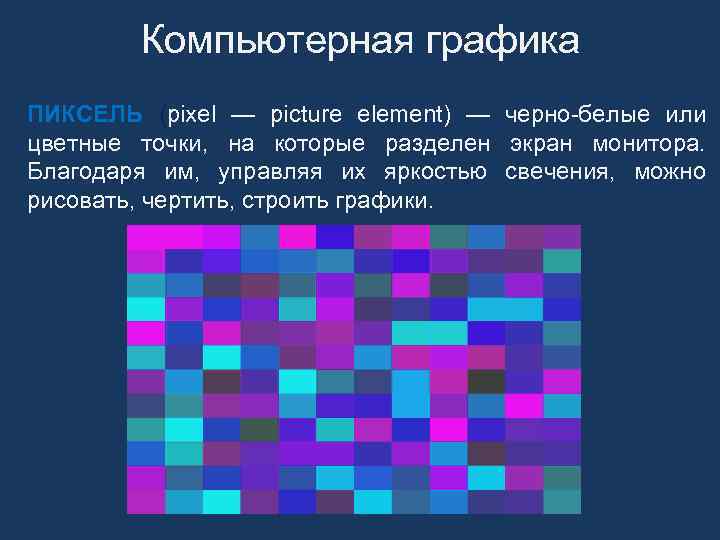 Компьютерная графика

ПИКСЕЛЬ (pixel — picture element) — черно-белые или цветные точки, на которые разделен экран монитора. Благодаря им, управляя их яркостью свечения, можно рисовать, чертить, строить графики.